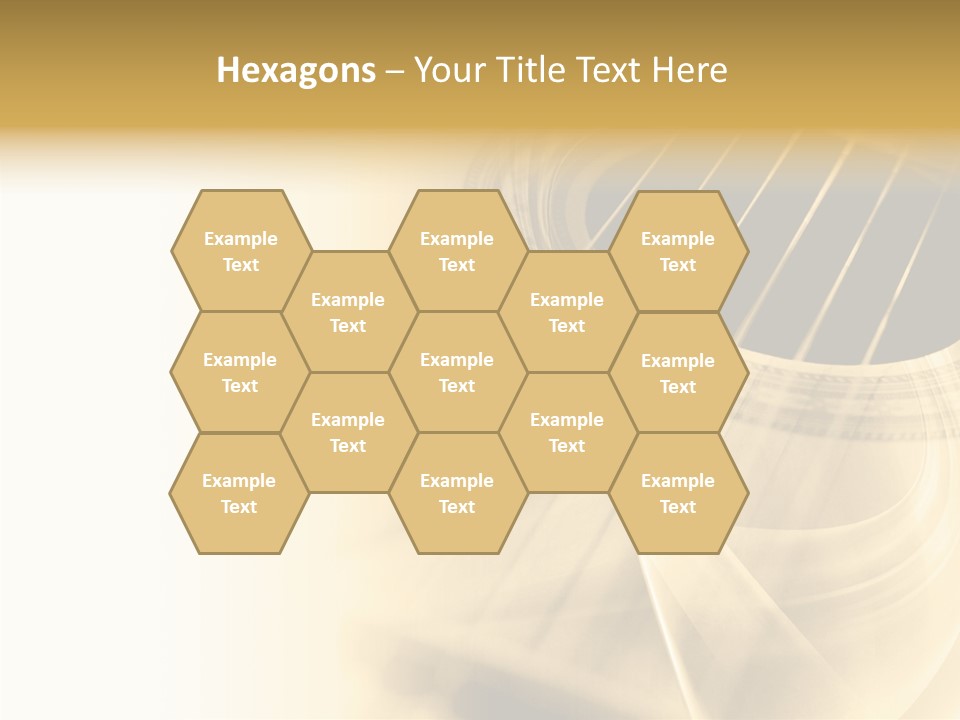 Hexagons – Your Title Text Here

Example Text

Example Text

Example Text

Example Text

Example Text

Example Text

Example Text

Example Text

Example Text

Example Text

Example Text

Example Text

Example Text